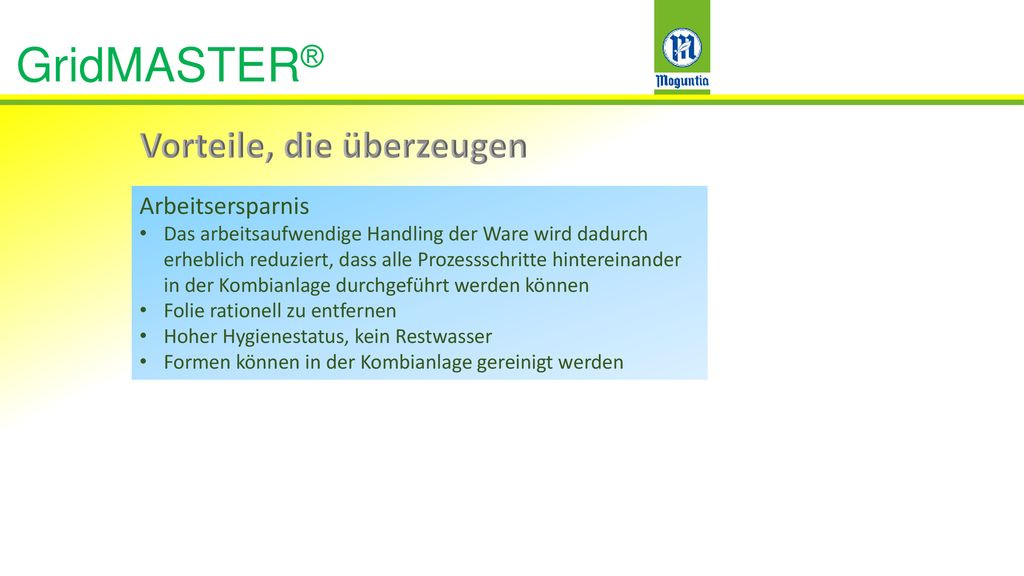 GridMASTER®

Moguntia

Vorteile, die überzeugen

Arbeitsersparnis
• Das arbeitsaufwendige Handling der Ware wird dadurch erheblich reduziert, dass alle Prozessschritte hintereinander in der Kombianlage durchgeführt werden können
• Folie rationell zu entfernen
• Hoher Hygienestatus, kein Restwasser
• Formen können in der Kombianlage gereinigt werden